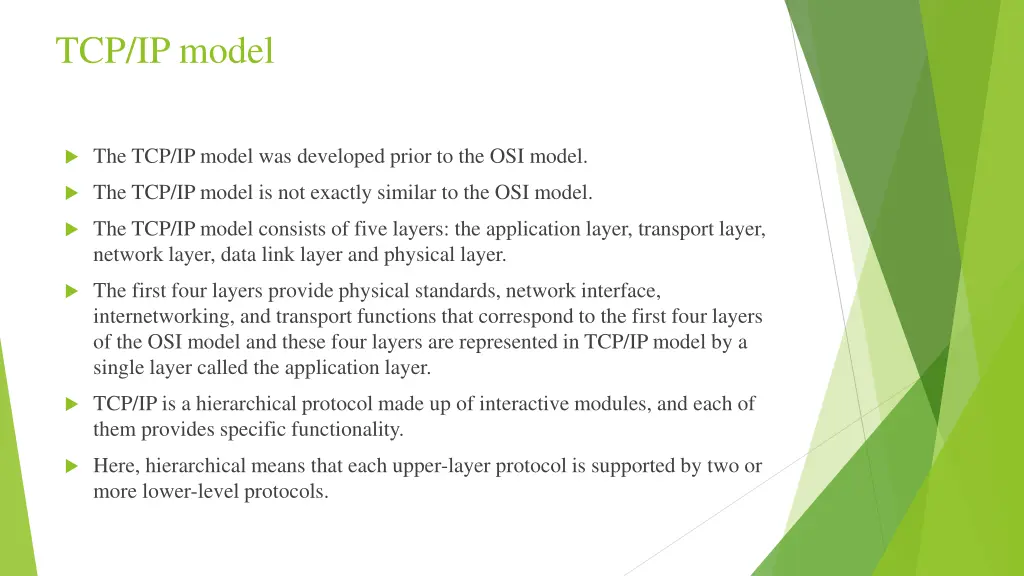 TCP/IP model

The TCP/IP model was developed prior to the OSI model.

The TCP/IP model is not exactly similar to the OSI model.

The TCP/IP model consists of five layers: the application layer, transport layer, network layer, data link layer and physical layer.

The first four layers provide physical standards, network interface, internetworking, and transport functions that correspond to the first four layers of the OSI model and these four layers are represented in TCP/IP model by a single layer called the application layer.

TCP/IP is a hierarchical protocol made up of interactive modules, and each of them provides specific functionality.

Here, hierarchical means that each upper-layer protocol is supported by two or more lower-level protocols.